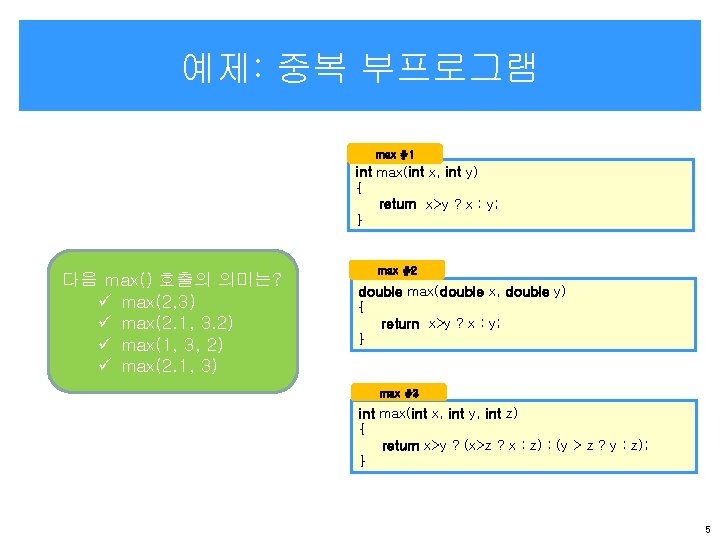 예제: 중복 부프로그램

다음 max() 호출의 의미는?
✓ max(2,3)
✓ max(2.1, 3.2)
✓ max(1, 3, 2)
✓ max(2.1, 3)

max #1
int max(int x, int y)
{
return x>y ? x : y;
}

max #2
double max(double x, double y)
{
return x>y ? x : y;
}

max #3
int max(int x, int y, int z)
{
return x>y ? (x>z ? x : z) : (y > z ? y : z);
}

5